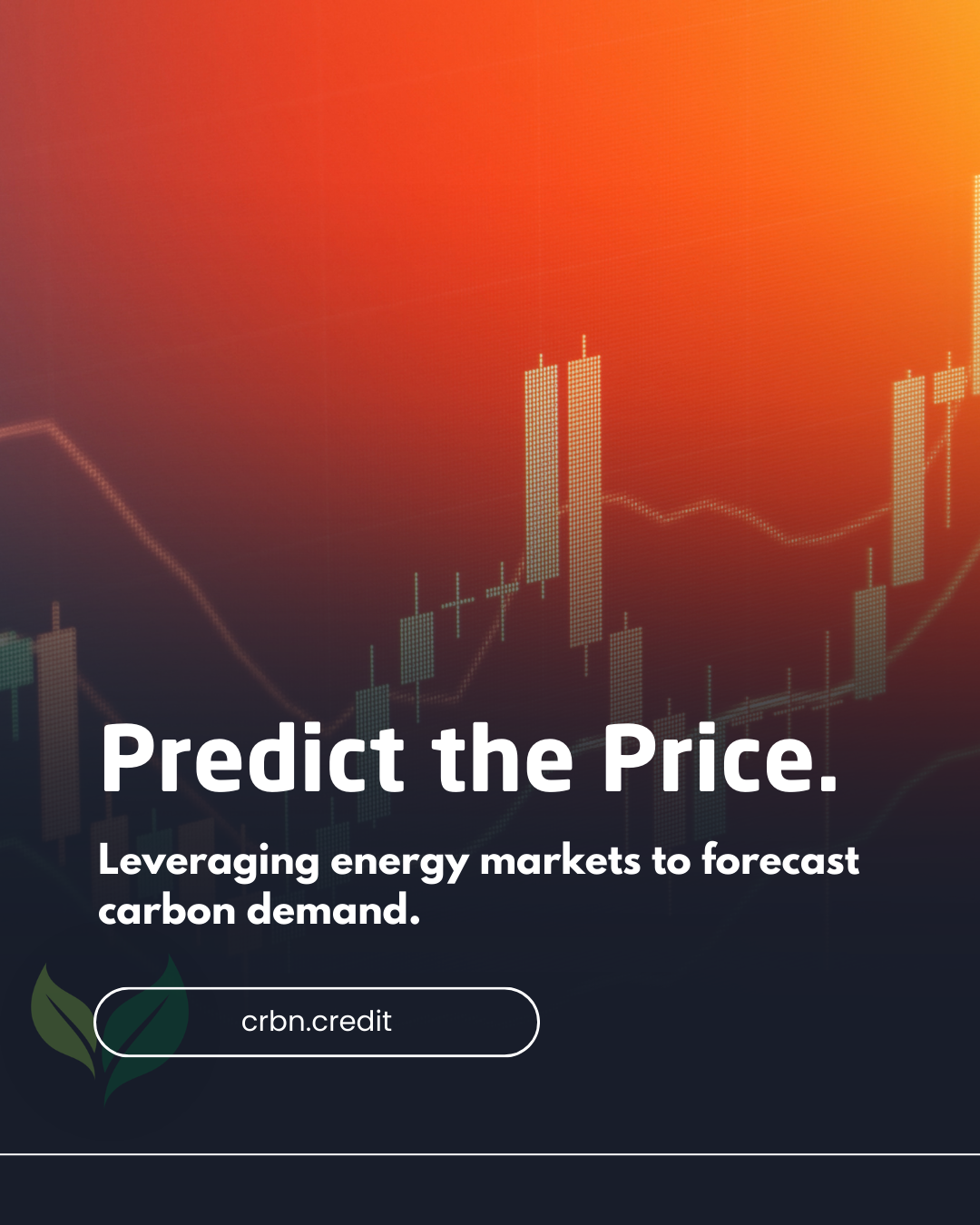 Predict the Price.

Leveraging energy markets to forecast carbon demand.

crbn.credit